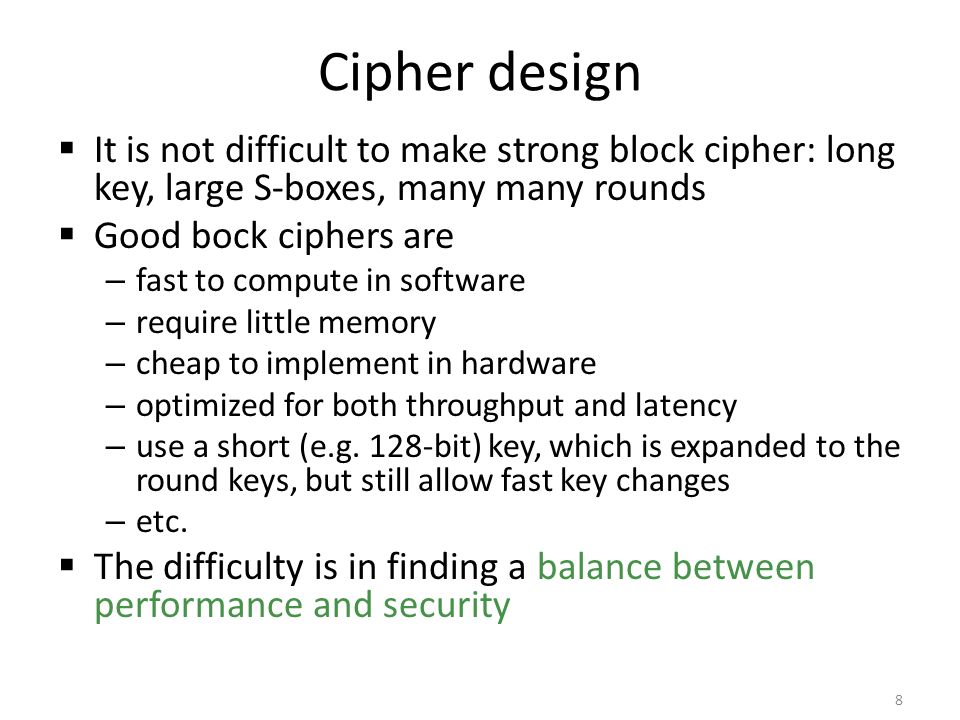 Cipher design

▪ It is not difficult to make strong block cipher: long key, large S-boxes, many many rounds

▪ Good bock ciphers are
– fast to compute in software
– require little memory
– cheap to implement in hardware
– optimized for both throughput and latency
– use a short (e.g. 128-bit) key, which is expanded to the round keys, but still allow fast key changes
– etc.

▪ The difficulty is in finding a balance between performance and security

8